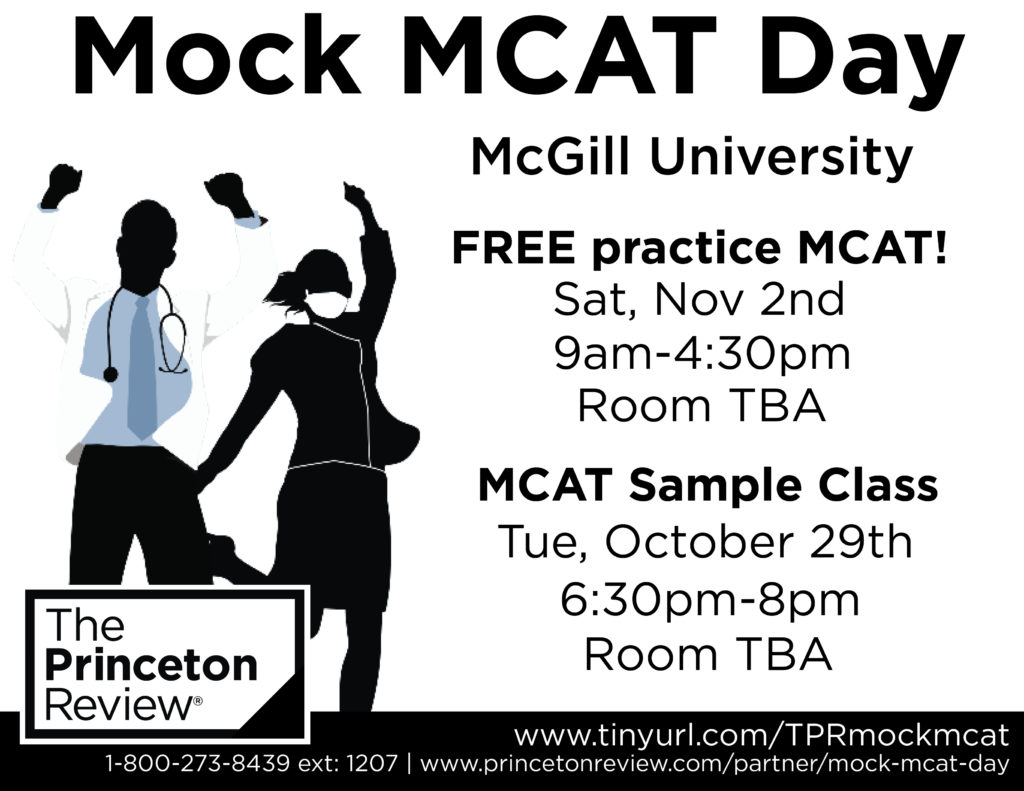 Mock MCAT Day

McGill University

FREE practice MCAT!
Sat, Nov 2nd
9am-4:30pm
Room TBA

MCAT Sample Class
Tue, October 29th
6:30pm-8pm
Room TBA

The Princeton Review®

www.tinyurl.com/TPRmockmcat
1-800-273-8439 ext: 1207 | www.princetonreview.com/partner/mock-mcat-day